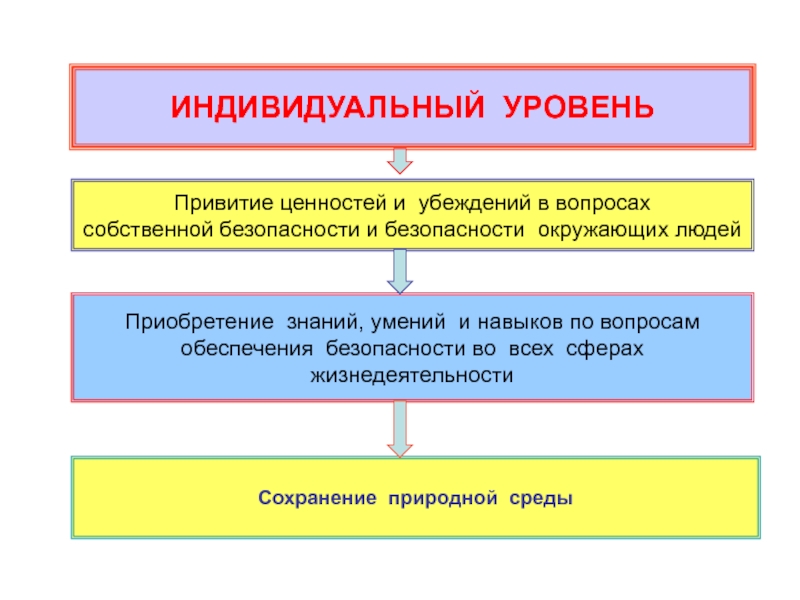 ИНДИВИДУАЛЬНЫЙ УРОВЕНЬ

Привитие ценностей и убеждений в вопросах собственной безопасности и безопасности окружающих людей

Приобретение знаний, умений и навыков по вопросам обеспечения безопасности во всех сферах жизнедеятельности

Сохранение природной среды